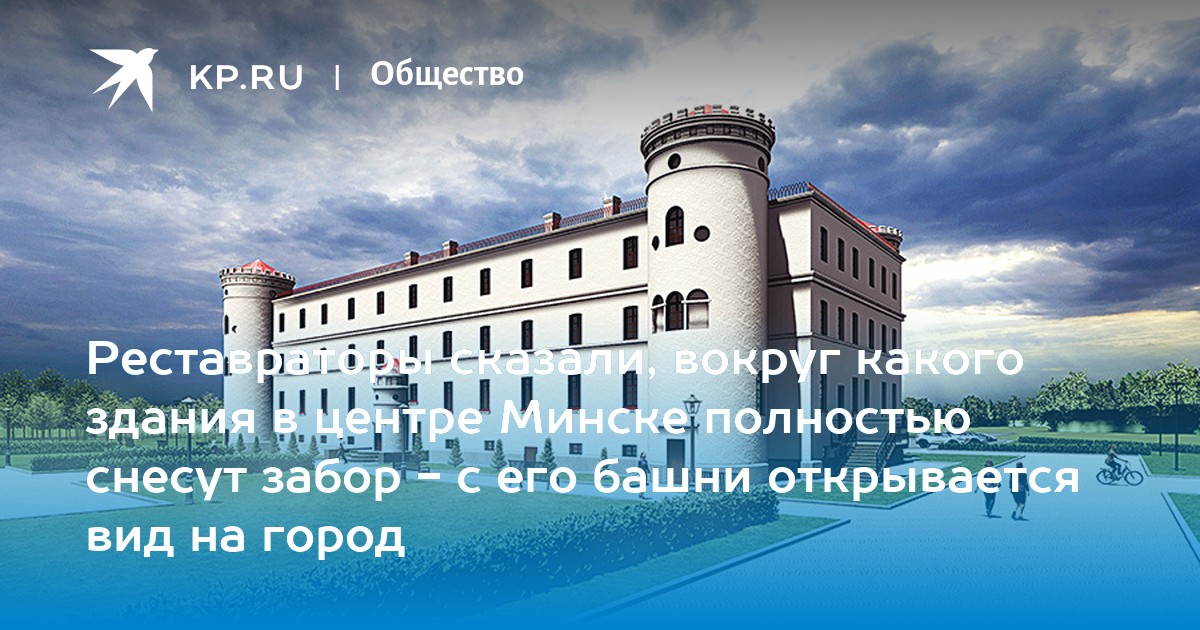 KP.RU | Общество

Реставраторы сказали, вокруг какого здания в центре Минске полностью снесут забор - с его башни открывается вид на город